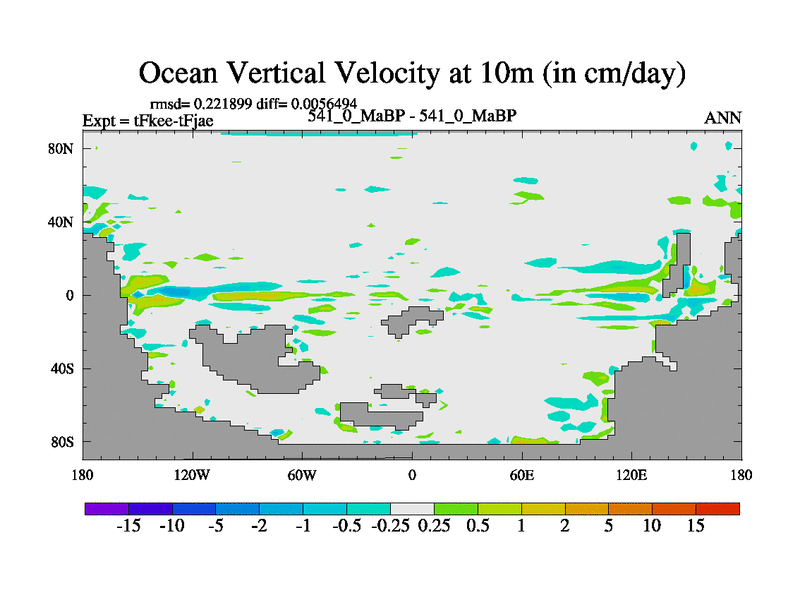 Ocean Vertical Velocity at 10m (in cm/day)

rmsd= 0.221899 diff= 0.0056494
Expt = tFkee-tFjae
541_0_MaBP - 541_0_MaBP
ANN

80N
40N
0
40S
80S

180
120W
60W
0
60E
120E
180

-15 -10 -5 -2 -1 -0.5 -0.25 0.25 0.5 1 2 5 10 15